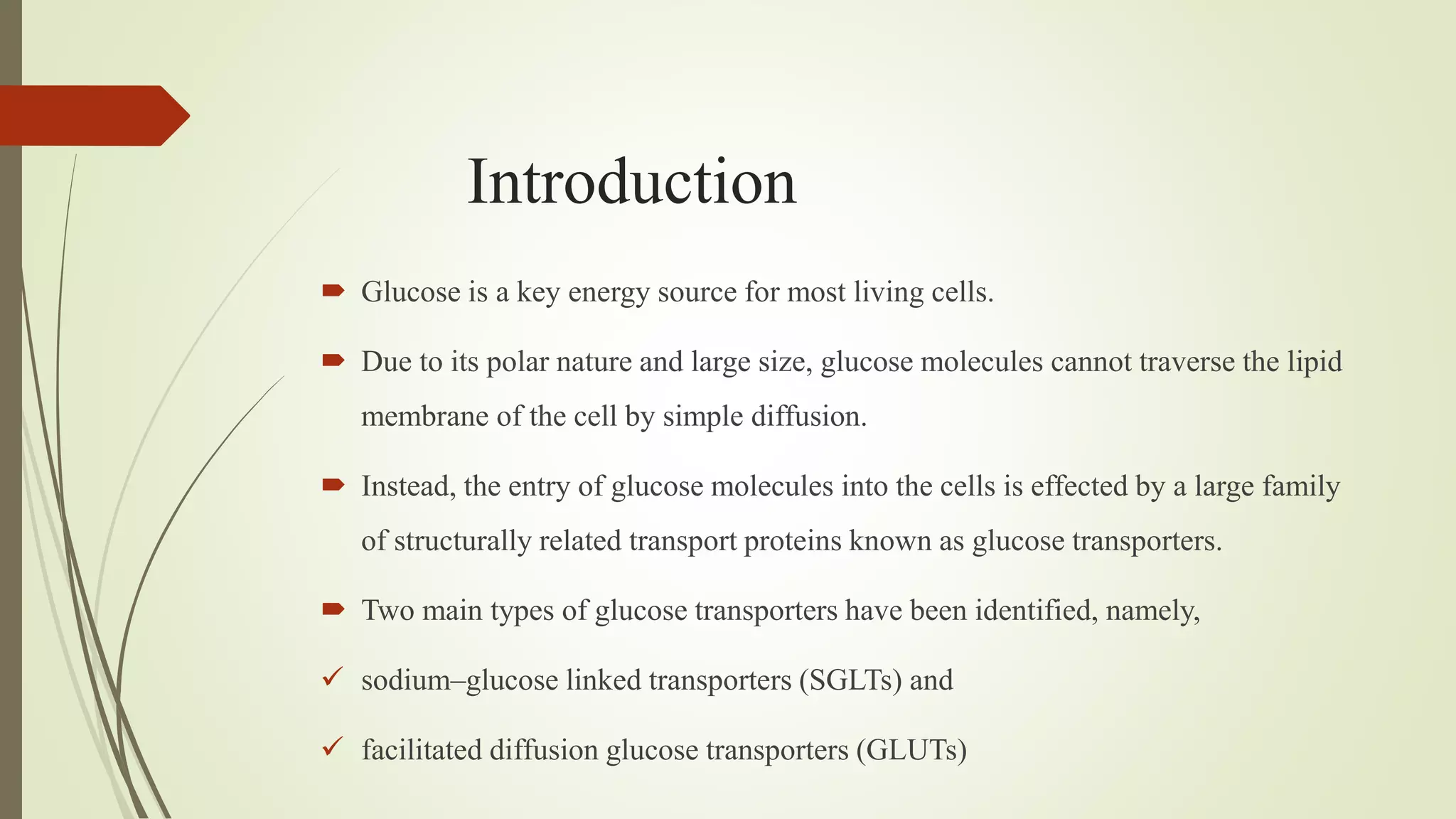 Introduction

Glucose is a key energy source for most living cells.

Due to its polar nature and large size, glucose molecules cannot traverse the lipid membrane of the cell by simple diffusion.

Instead, the entry of glucose molecules into the cells is effected by a large family of structurally related transport proteins known as glucose transporters.

Two main types of glucose transporters have been identified, namely,

✓ sodium–glucose linked transporters (SGLTs) and

✓ facilitated diffusion glucose transporters (GLUTs)